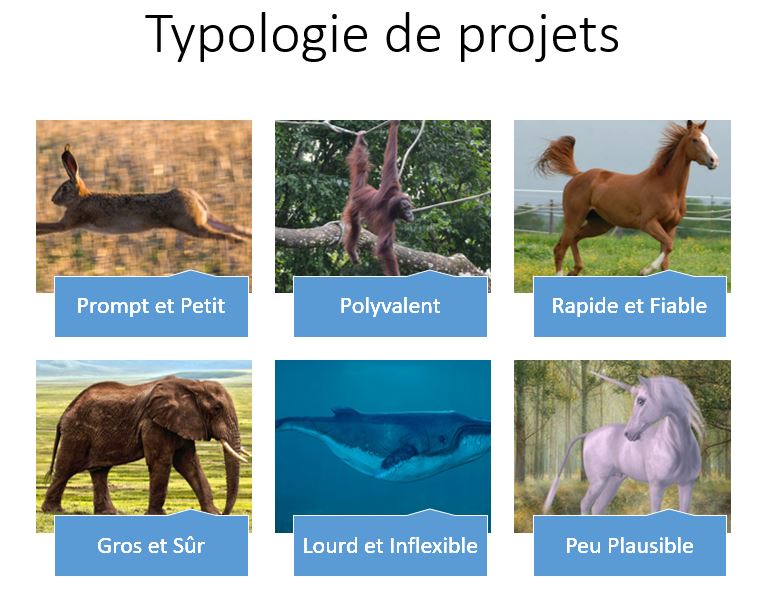 Typologie de projets

Prompt et Petit

Polyvalent

Rapide et Fiable

Gros et Sûr

Lourd et Inflexible

Peu Plausible